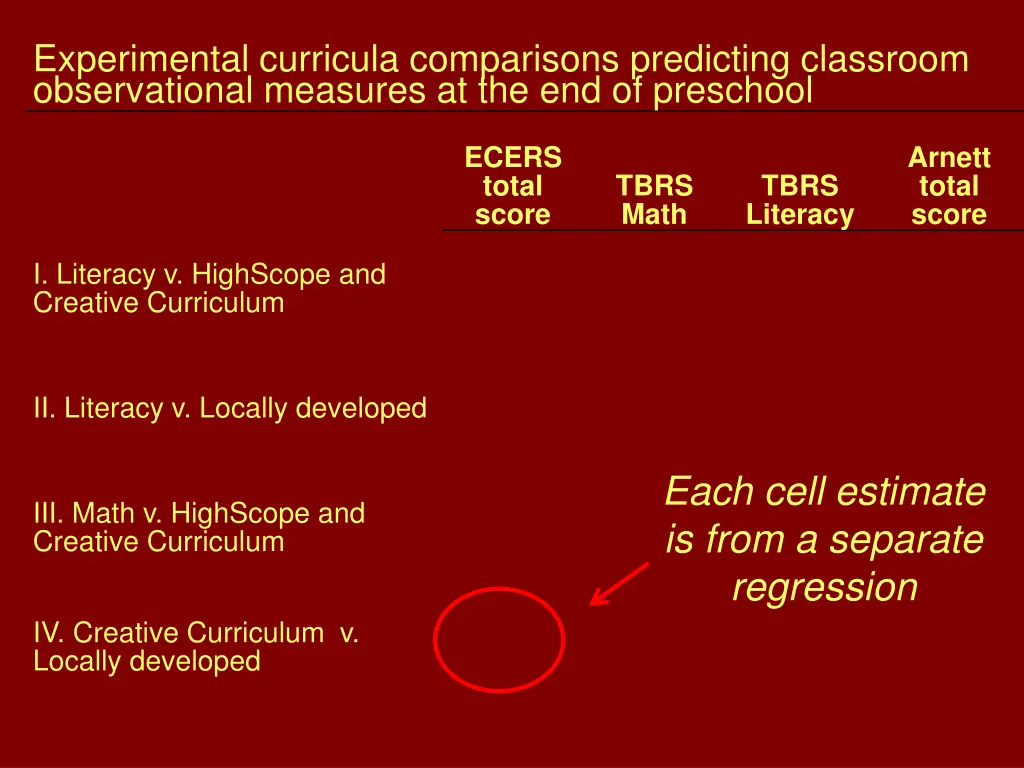 Experimental curricula comparisons predicting classroom observational measures at the end of preschool

| | ECERS total score | TBRS Math | TBRS Literacy | Arnett total score |
|---|---|---|---|---|
| I. Literacy v. HighScope and Creative Curriculum | | | | |
| II. Literacy v. Locally developed | | | | |
| III. Math v. HighScope and Creative Curriculum | | | | |
| IV. Creative Curriculum v. Locally developed | | | | |

Each cell estimate is from a separate regression